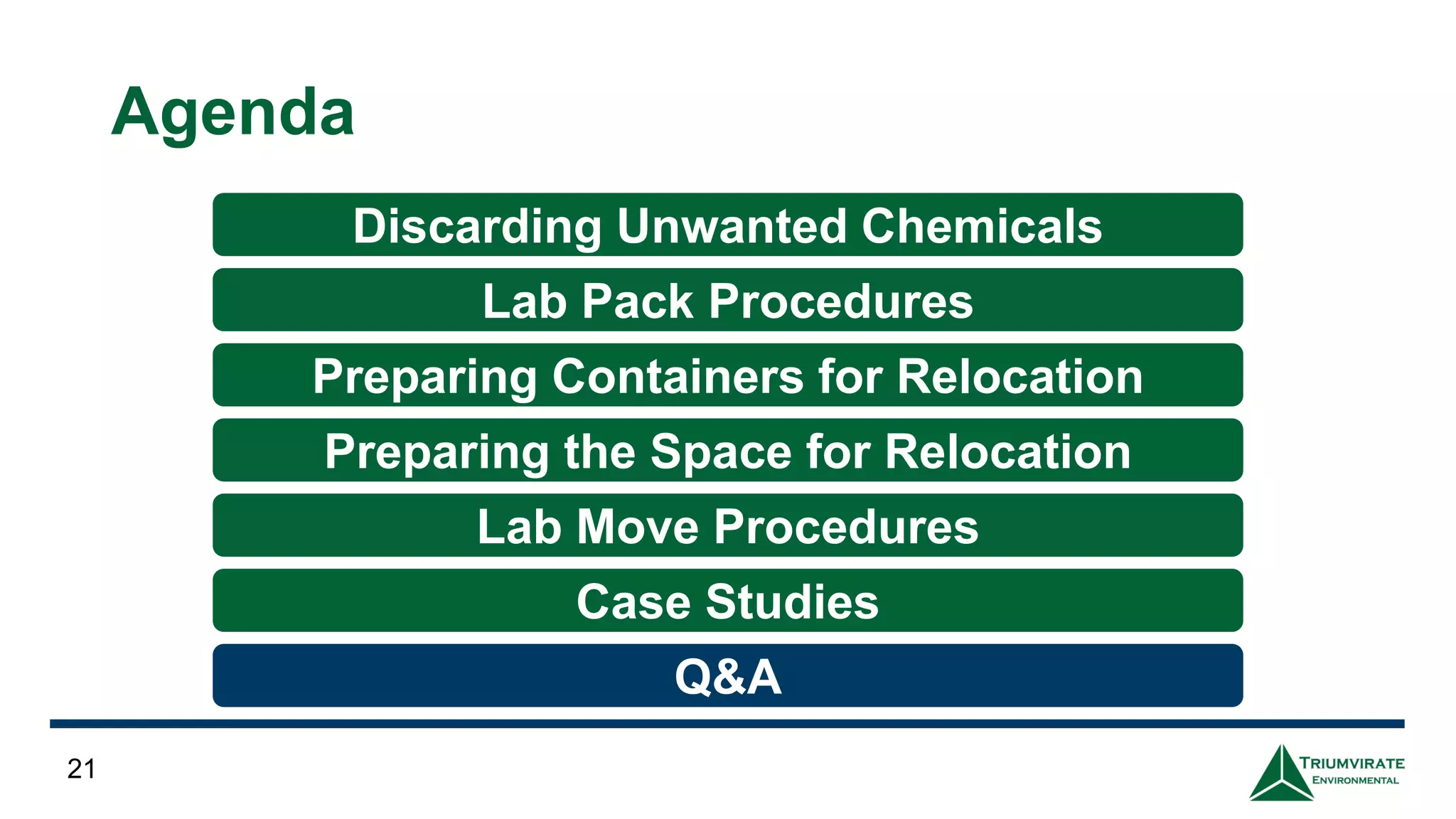 Agenda

Discarding Unwanted Chemicals

Lab Pack Procedures

Preparing Containers for Relocation

Preparing the Space for Relocation

Lab Move Procedures

Case Studies

Q&A

21

TRIUMVIRATE ENVIRONMENTAL